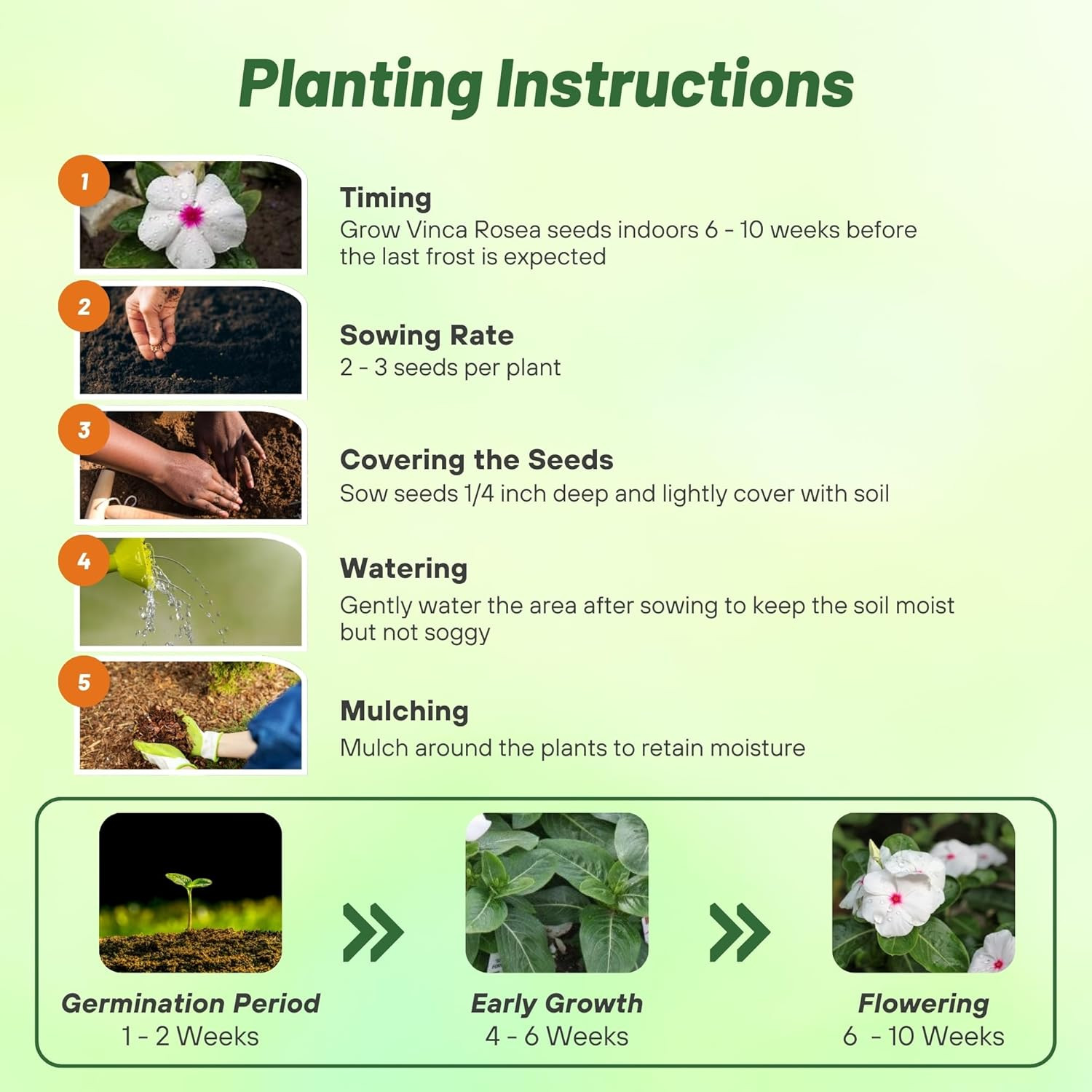 Planting Instructions

1

Timing
Grow Vinca Rosea seeds indoors 6 - 10 weeks before the last frost is expected

2

Sowing Rate
2 - 3 seeds per plant

3

Covering the Seeds
Sow seeds 1/4 inch deep and lightly cover with soil

4

Watering
Gently water the area after sowing to keep the soil moist but not soggy

5

Mulching
Mulch around the plants to retain moisture

Germination Period
1 - 2 Weeks

Early Growth
4 - 6 Weeks

Flowering
6 - 10 Weeks